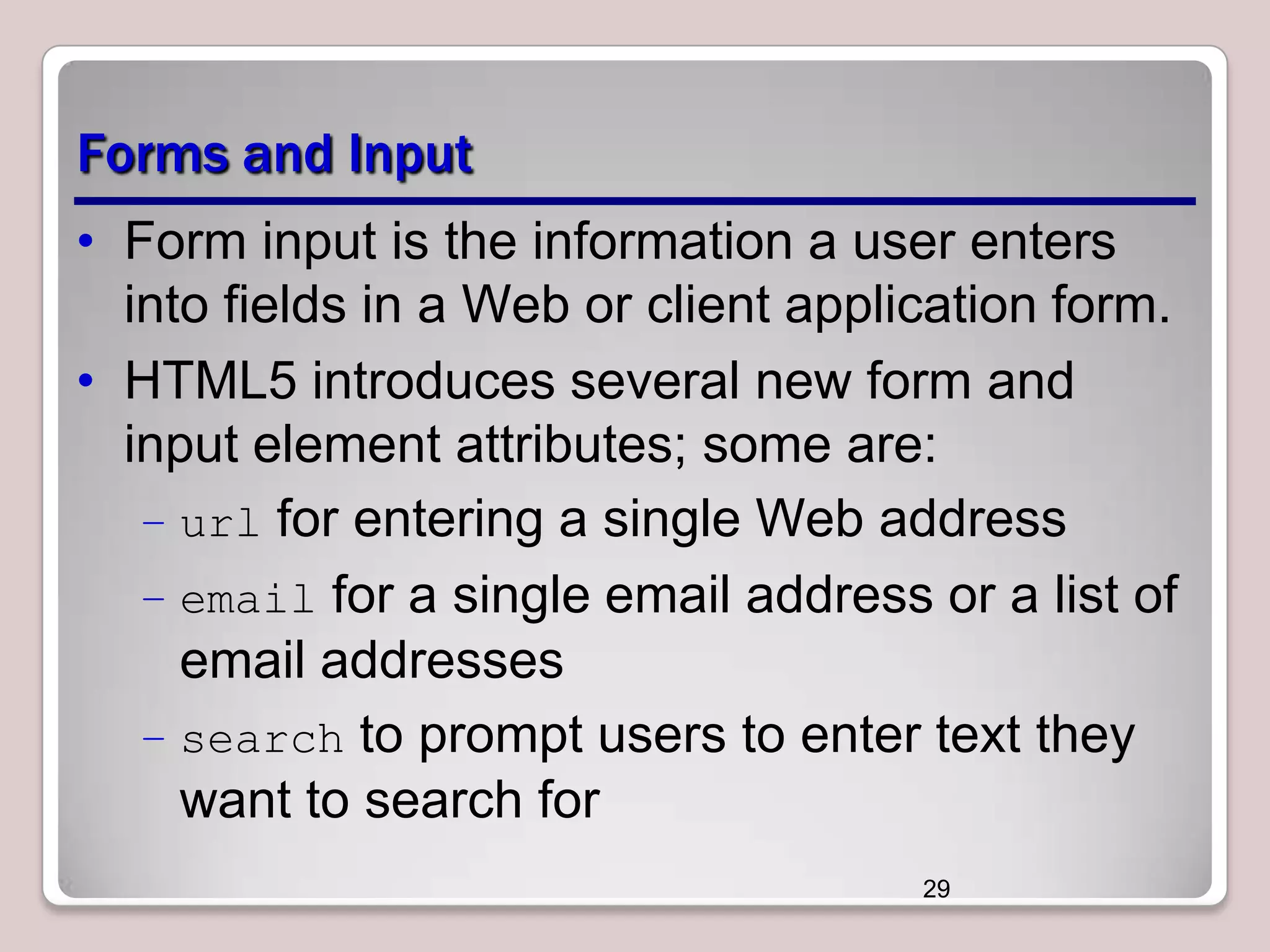 Forms and Input

• Form input is the information a user enters into fields in a Web or client application form.

• HTML5 introduces several new form and input element attributes; some are:

– url for entering a single Web address

– email for a single email address or a list of email addresses

– search to prompt users to enter text they want to search for

29